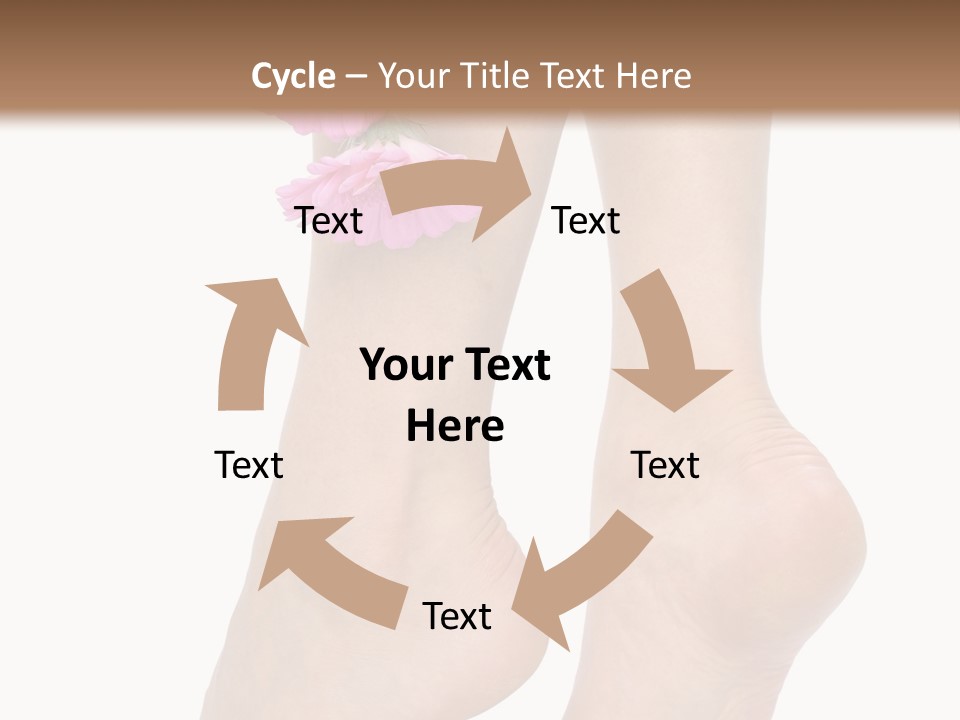 Cycle – Your Title Text Here

Text

Text

Your Text Here

Text

Text

Text